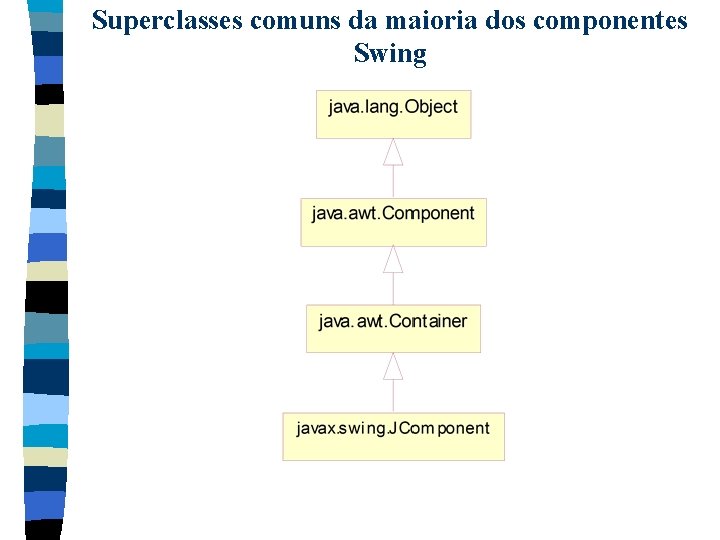 Superclasses comuns da maioria dos componentes Swing

java.lang.Object

java.awt.Component

java.awt.Container

javax.swing.JComponent